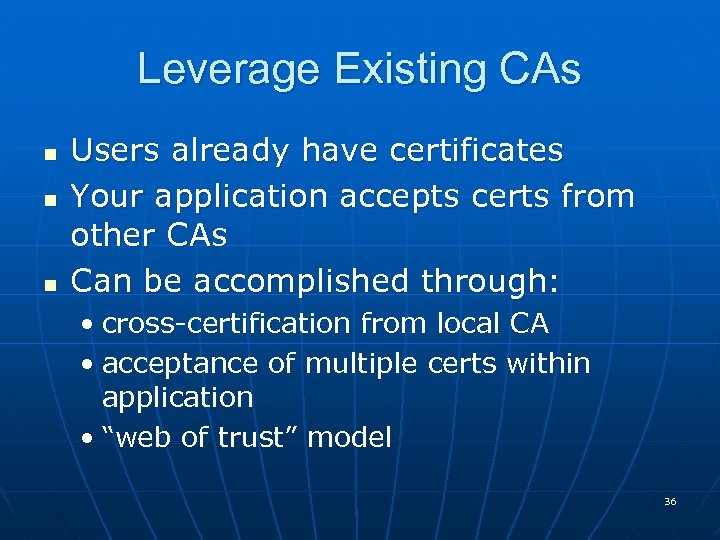 Leverage Existing CAs

- Users already have certificates
- Your application accepts certs from other CAs
- Can be accomplished through:
  - cross-certification from local CA
  - acceptance of multiple certs within application
  - “web of trust” model

36